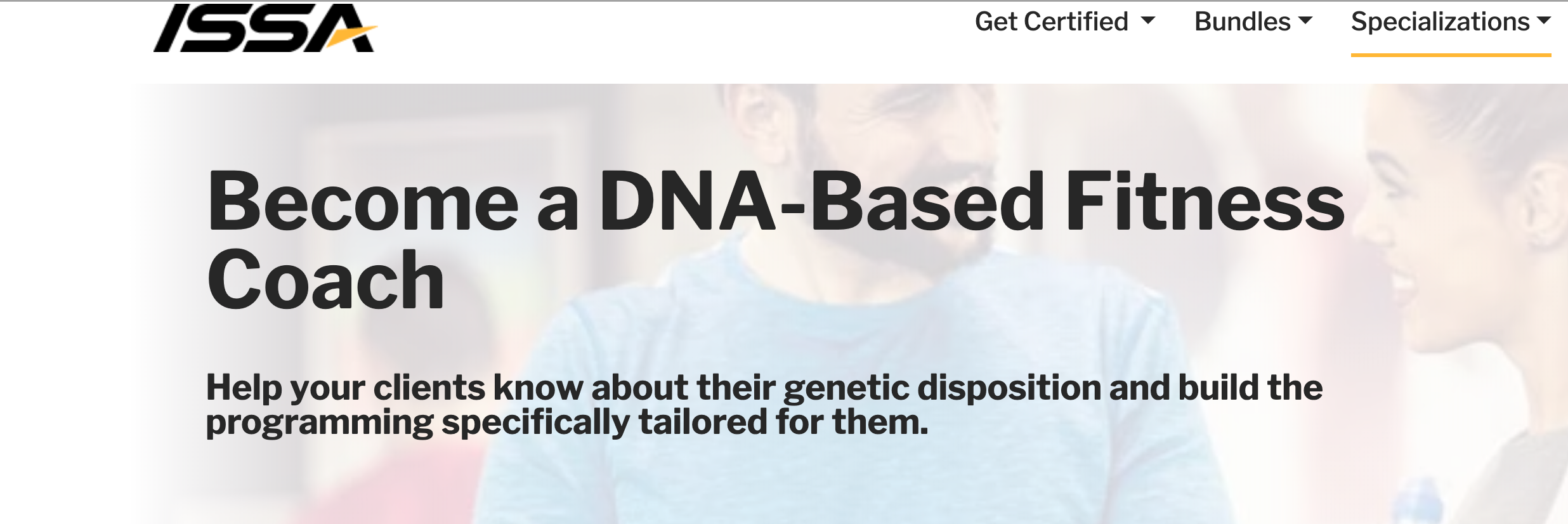 ISSA

Get Certified Bundles Specializations

Become a DNA-Based Fitness Coach

Help your clients know about their genetic disposition and build the programming specifically tailored for them.